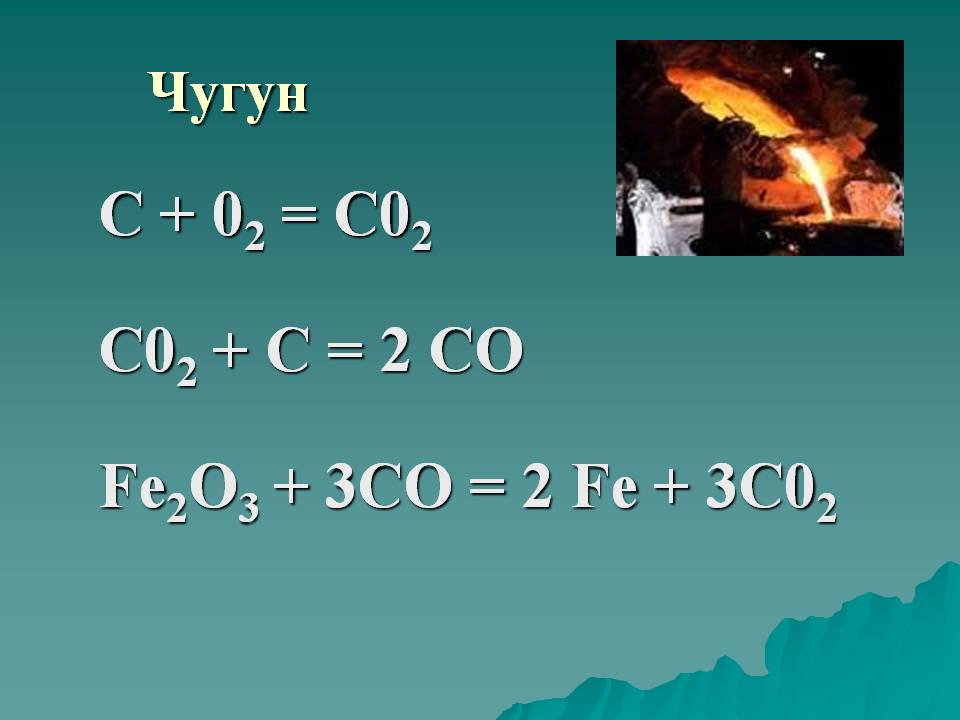 Чугун

$C + 0_2 = C0_2$

$C0_2 + C = 2\ CO$

$Fe_2O_3 + 3CO = 2\ Fe + 3C0_2$